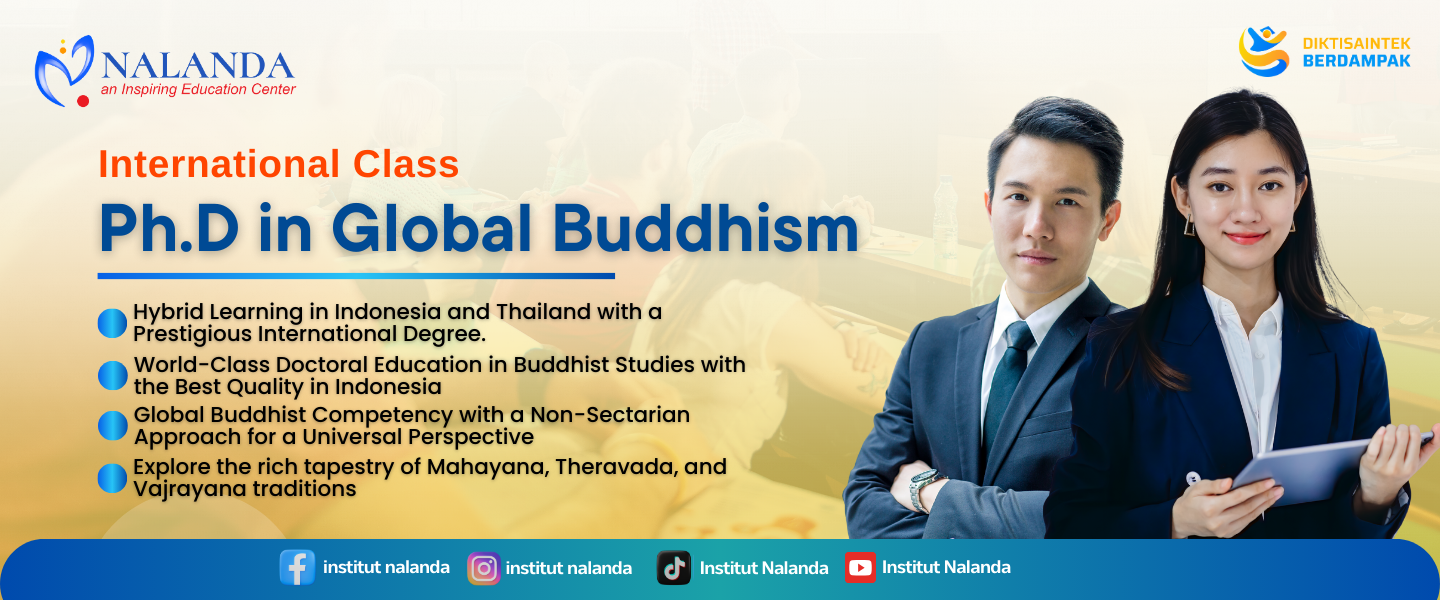 NALANDA
an Inspiring Education Center

DIKTISAINTEK
BERDAMPAK

International Class

Ph.D in Global Buddhism

Hybrid Learning in Indonesia and Thailand with a Prestigious International Degree.

World-Class Doctoral Education in Buddhist Studies with the Best Quality in Indonesia

Global Buddhist Competency with a Non-Sectarian Approach for a Universal Perspective

Explore the rich tapestry of Mahayana, Theravada, and Vajrayana traditions

institut nalanda institut nalanda Institut Nalanda Institut Nalanda